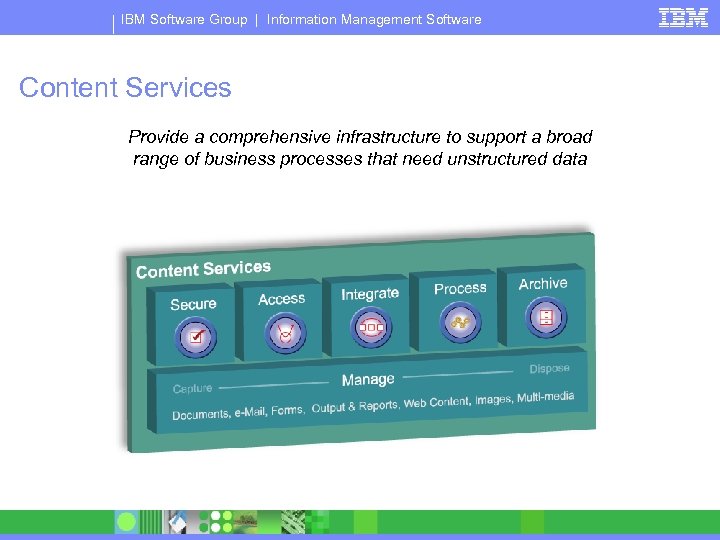 IBM Software Group | Information Management Software

IBM

Content Services

Provide a comprehensive infrastructure to support a broad range of business processes that need unstructured data

Content Services

Secure

Access

Integrate

Process

Archive

Capture

Manage

Dispose

Documents, e-Mail, Forms, Output & Reports, Web Content, Images, Multi-media